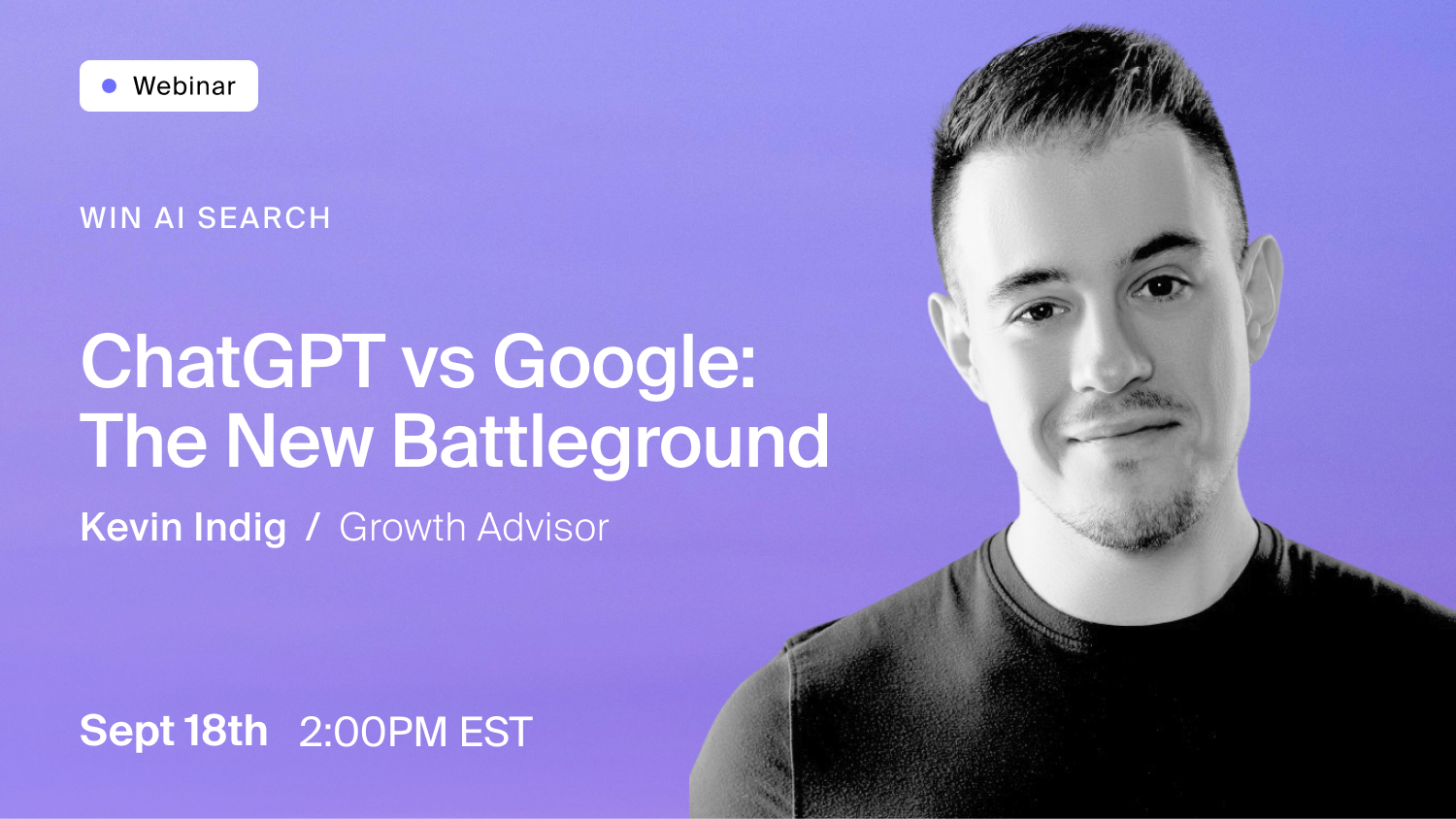 Webinar

WIN AI SEARCH

ChatGPT vs Google: The New Battleground

Kevin Indig / Growth Advisor

Sept 18th 2:00PM EST